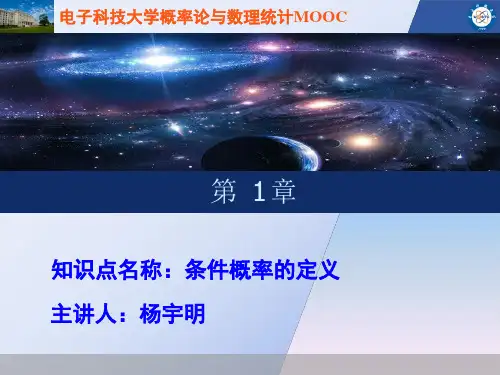 电子科技大学概率论与数理统计MOOC

第 1章

知识点名称：条件概率的定义

主讲人：杨宇明